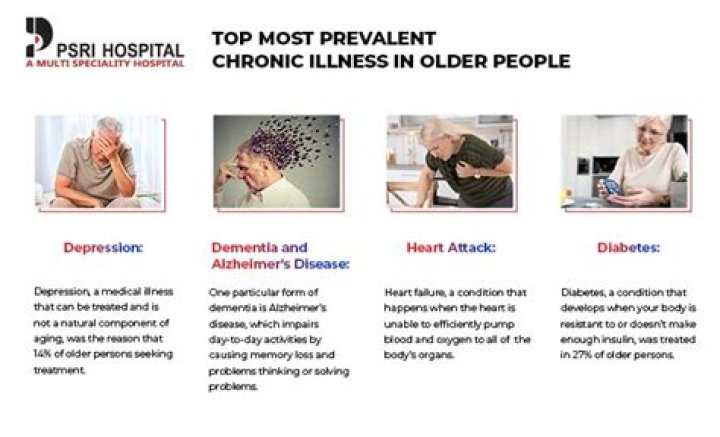 PSRI HOSPITAL
A MULTI SPECIALITY HOSPITAL

TOP MOST PREVALENT CHRONIC ILLNESS IN OLDER PEOPLE

Depression:

Depression, a medical illness that can be treated and is not a natural component of aging, was the reason that 14% of older persons seeking treatment.

Dementia and Alzheimer's Disease:

One particular form of dementia is Alzheimer's disease, which impairs day-to-day activities by causing memory loss and problems thinking or solving problems.

Heart Attack:

Heart failure, a condition that happens when the heart is unable to efficiently pump blood and oxygen to all of the body's organs.

Diabetes:

Diabetes, a condition that develops when your body is resistant to or doesn't make enough insulin, was treated in 27% of older persons.